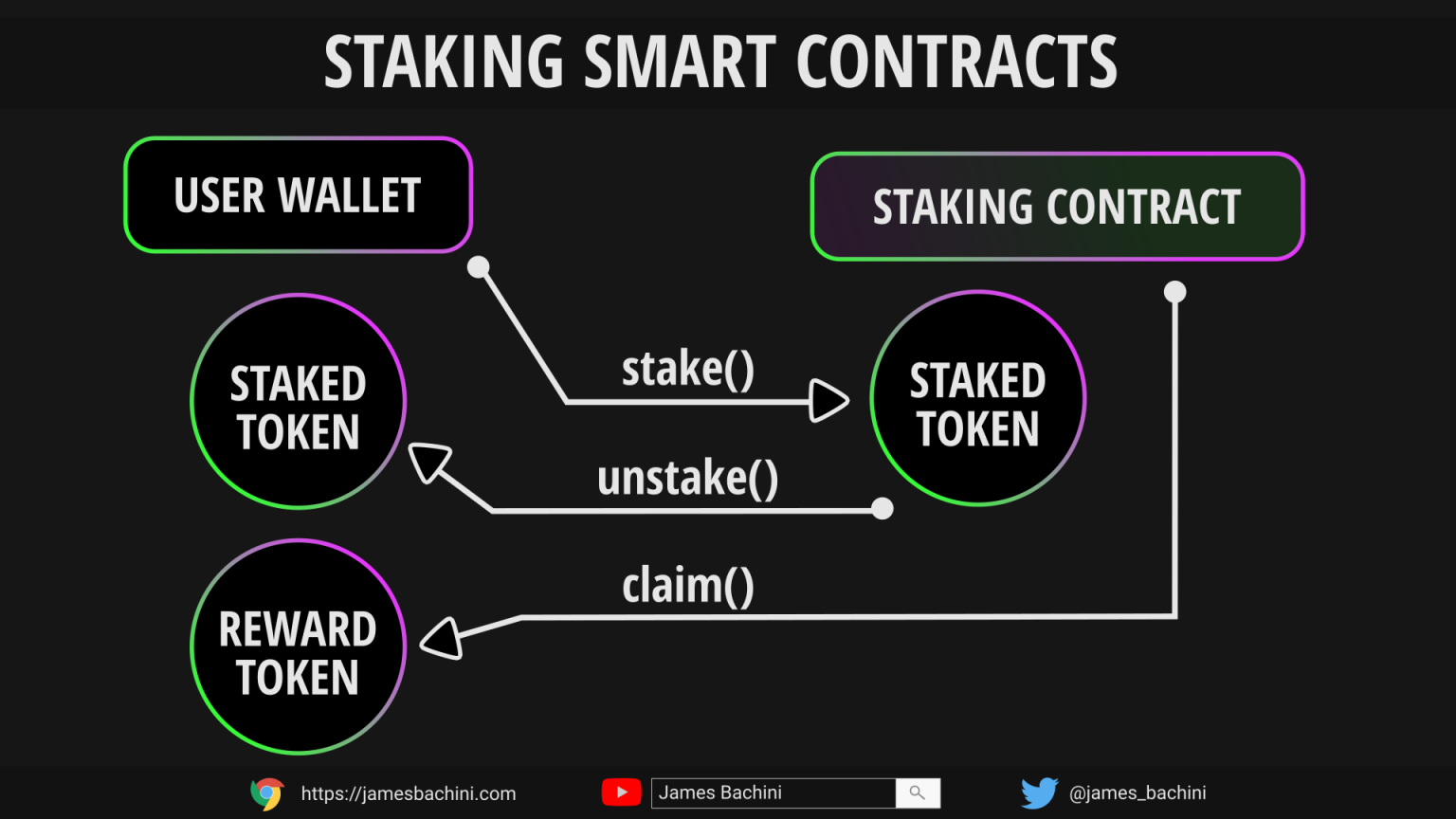 STAKING SMART CONTRACTS

USER WALLET

STAKING CONTRACT

STAKED TOKEN

stake()

STAKED TOKEN

unstake()

claim()

REWARD TOKEN

https://jamesbachini.com

James Bachini

@james_bachini